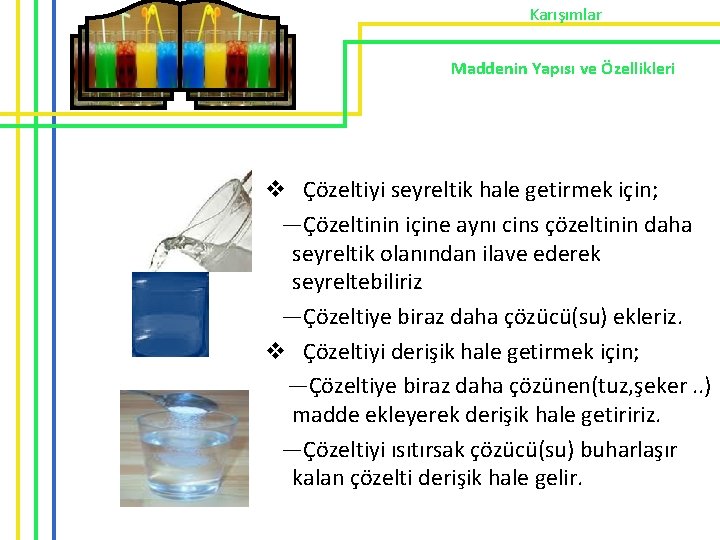 Karışımlar

Maddenin Yapısı ve Özellikleri

❖ Çözeltiyi seyreltik hale getirmek için;

—Çözeltinin içine aynı cins çözeltinin daha seyreltik olanından ilave ederek seyreltebiliriz

—Çözeltiye biraz daha çözücü(su) ekleriz.

❖ Çözeltiyi derişik hale getirmek için;

—Çözeltiye biraz daha çözünen(tuz,şeker ..) madde ekleyerek derişik hale getiririz.

—Çözeltiyi ısıtırsak çözücü(su) buharlaşır kalan çözelti derişik hale gelir.